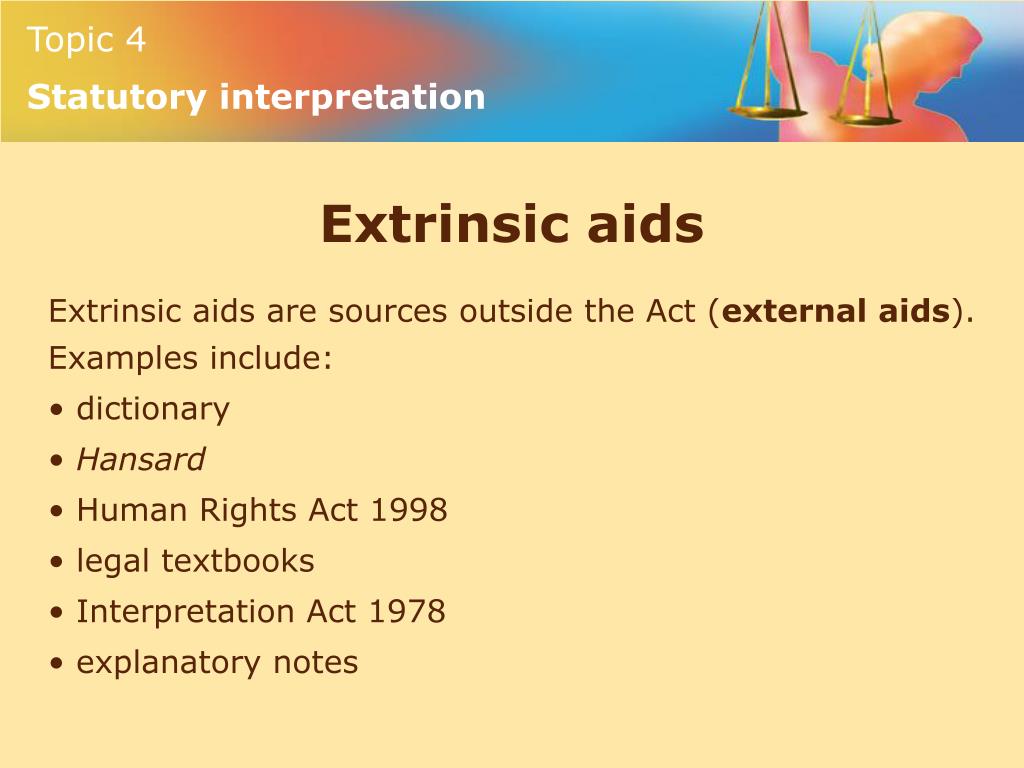 Topic 4
Statutory interpretation

Extrinsic aids

Extrinsic aids are sources outside the Act (external aids). Examples include:
• dictionary
• Hansard
• Human Rights Act 1998
• legal textbooks
• Interpretation Act 1978
• explanatory notes